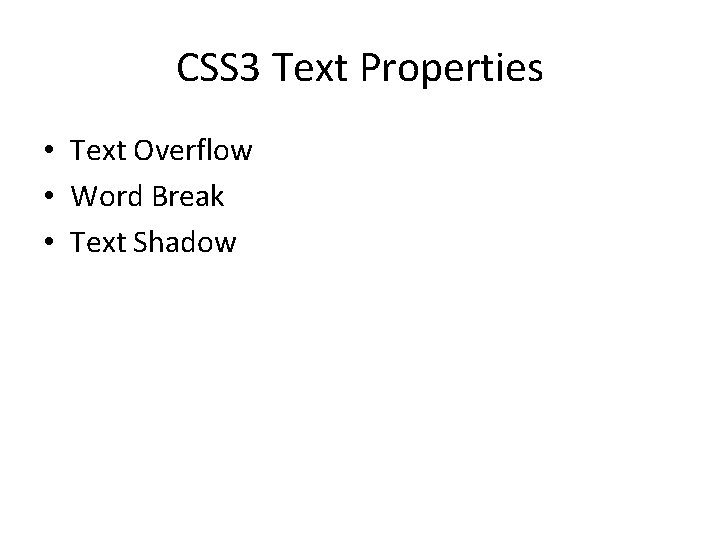 CSS3 Text Properties

• Text Overflow
• Word Break
• Text Shadow